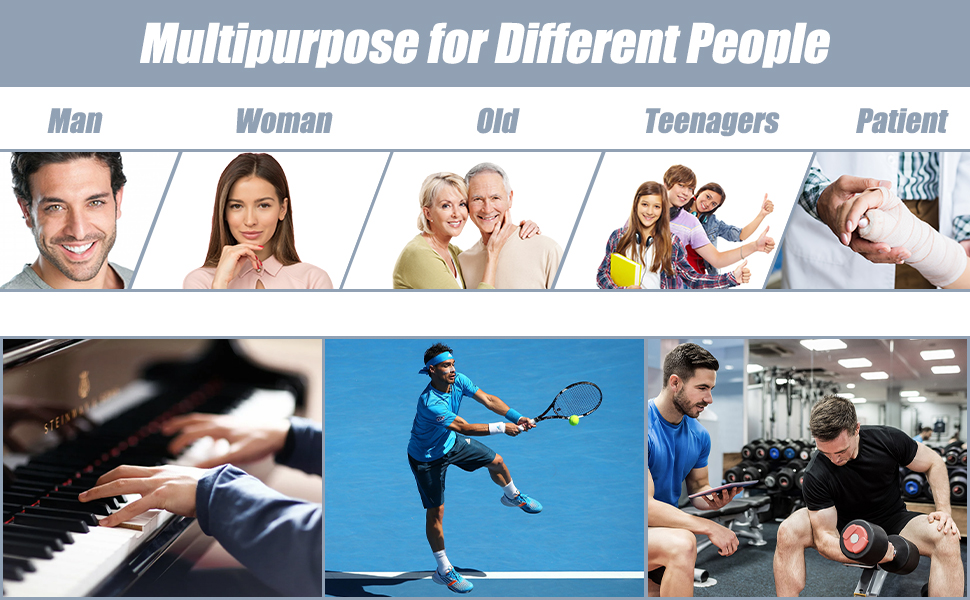 Multipurpose for Different People

Man

Woman

Old

Teenagers

Patient

STEINWAY